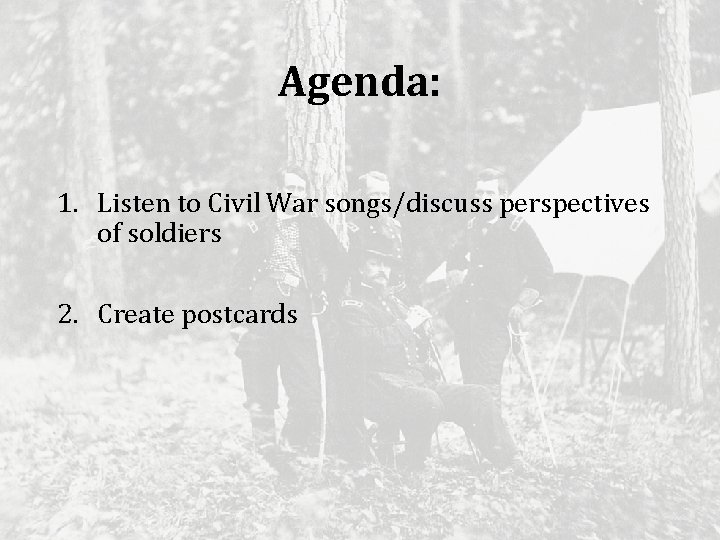 Agenda:

1. Listen to Civil War songs/discuss perspectives of soldiers

2. Create postcards